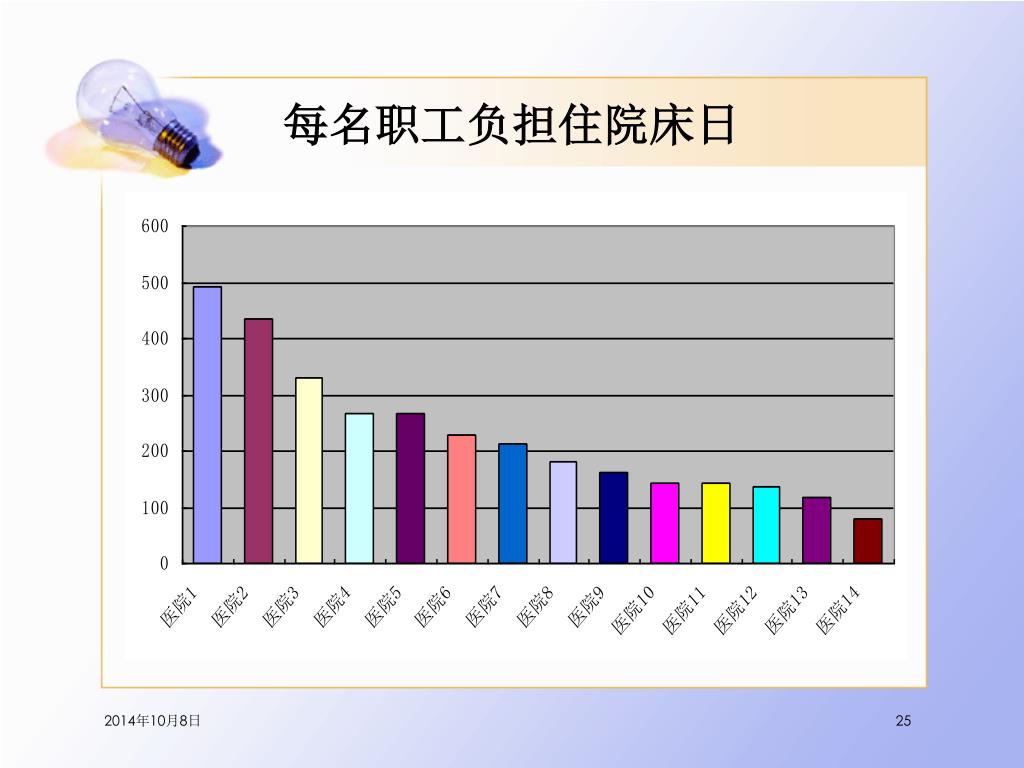 每名职工负担住院床日

600
500
400
300
200
100
0

医院1 医院2 医院3 医院4 医院5 医院6 医院7 医院8 医院9 医院10 医院11 医院12 医院13 医院14

2014年10月8日

25